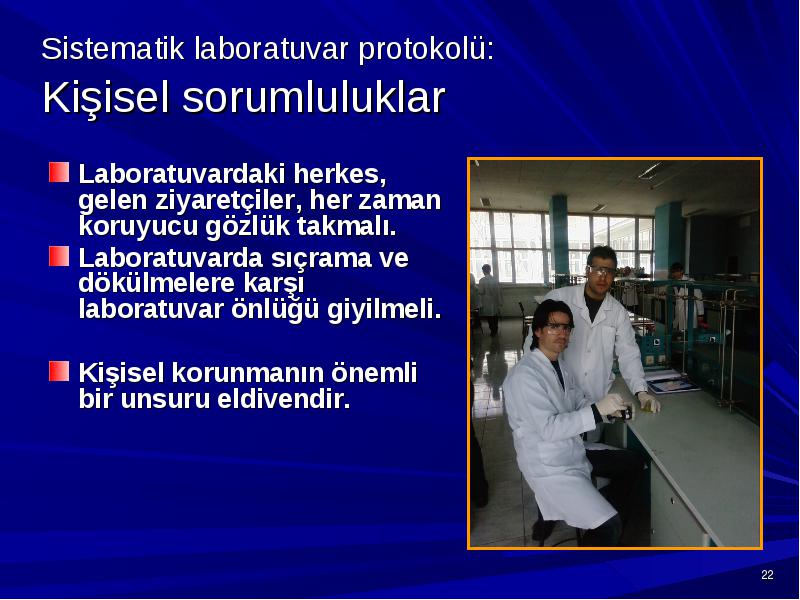 Sistematik laboratuvar protokolü:
Kişisel sorumluluklar

Laboratuvardaki herkes, gelen ziyaretçiler, her zaman koruyucu gözlük takmalı.

Laboratuvarda sıçrama ve dökülmelere karşı laboratuvar önlüğü giyilmeli.

Kişisel korunmanın önemli bir unsuru eldivendir.

22